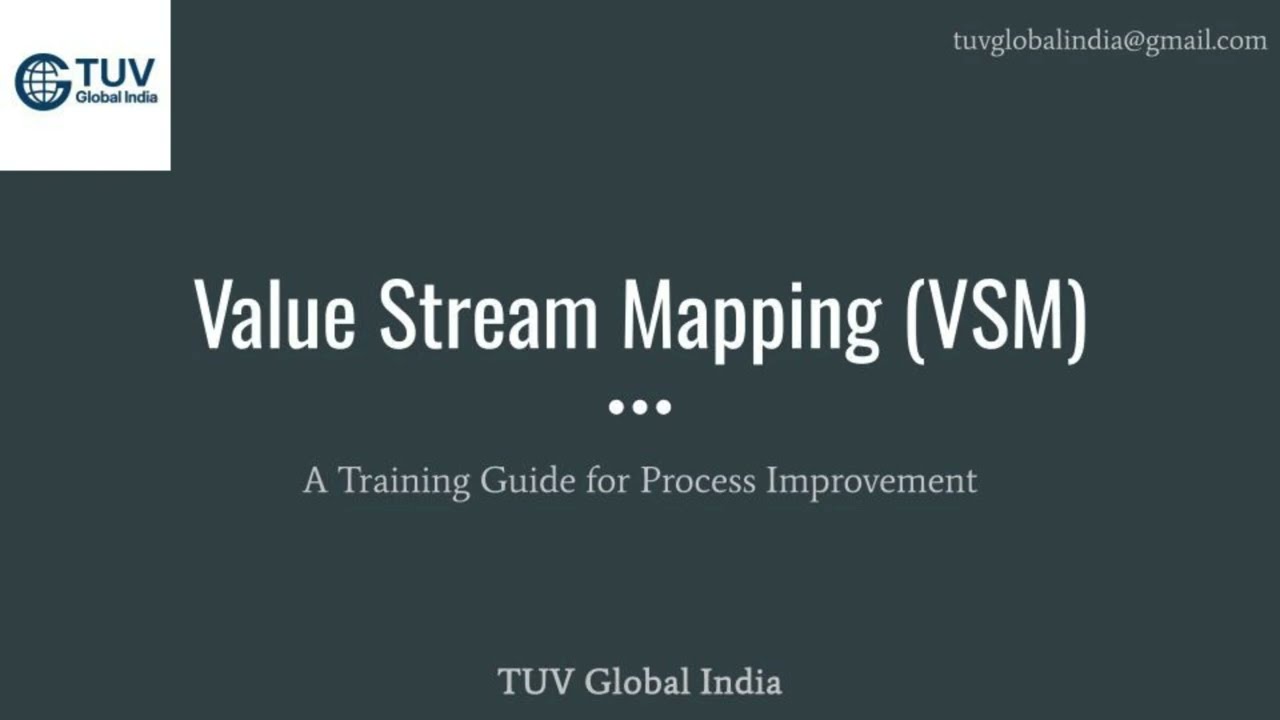 TUV Global India

tuvglobalindia@gmail.com

Value Stream Mapping (VSM)

A Training Guide for Process Improvement

TUV Global India